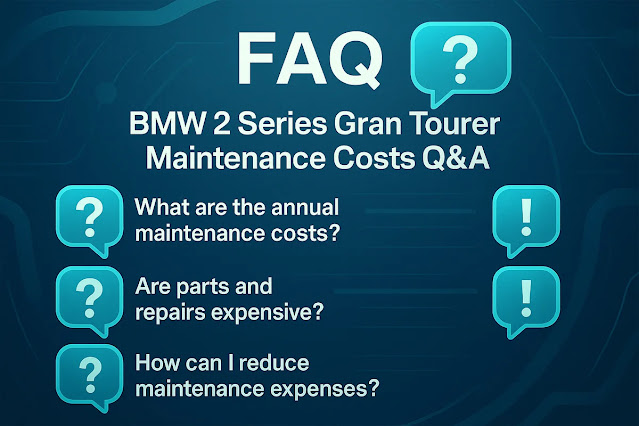 FAQ ?

BMW 2 Series Gran Tourer Maintenance Costs Q&A

? What are the annual maintenance costs? !

? Are parts and repairs expensive? !

? How can I reduce maintenance expenses?